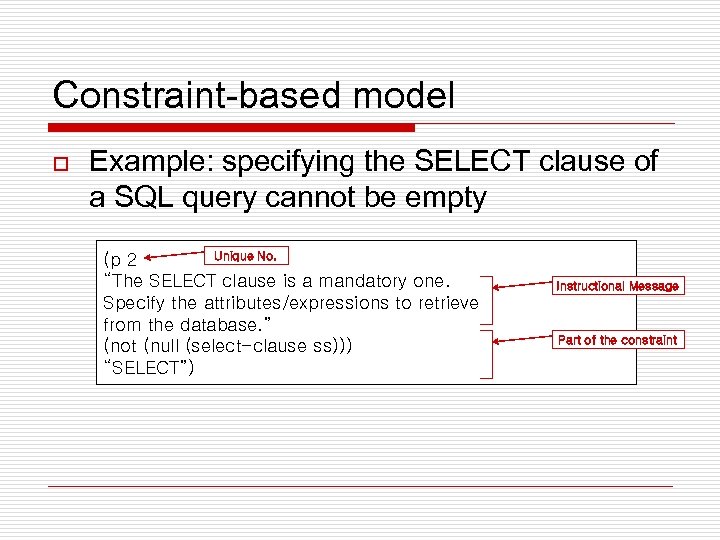 Constraint-based model

Example: specifying the SELECT clause of a SQL query cannot be empty

(p 2
"The SELECT clause is a mandatory one.
Specify the attributes/expressions to retrieve
from the database."
(not (null (select-clause ss)))
"SELECT")

Unique No.

Instructional Message

Part of the constraint